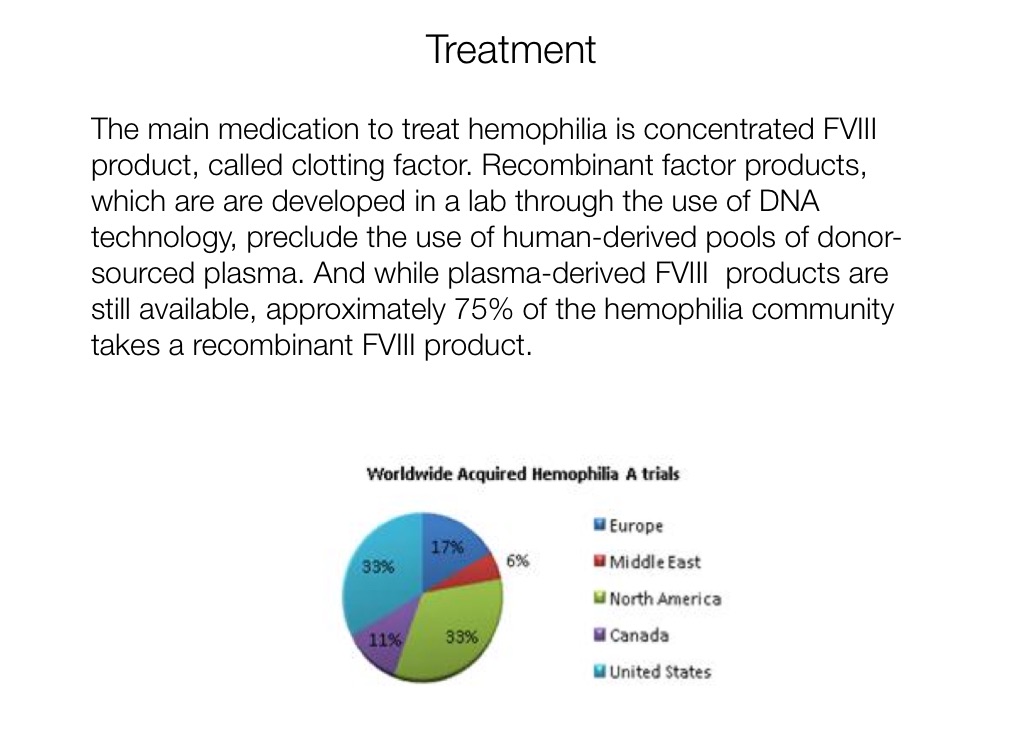 Treatment

The main medication to treat hemophilia is concentrated FVIII product, called clotting factor. Recombinant factor products, which are are developed in a lab through the use of DNA technology, preclude the use of human-derived pools of donor-sourced plasma. And while plasma-derived FVIII products are still available, approximately 75% of the hemophilia community takes a recombinant FVIII product.

Worldwide Acquired Hemophilia A trials

17%
6%
33%
11%
33%

Europe
Middle East
North America
Canada
United States